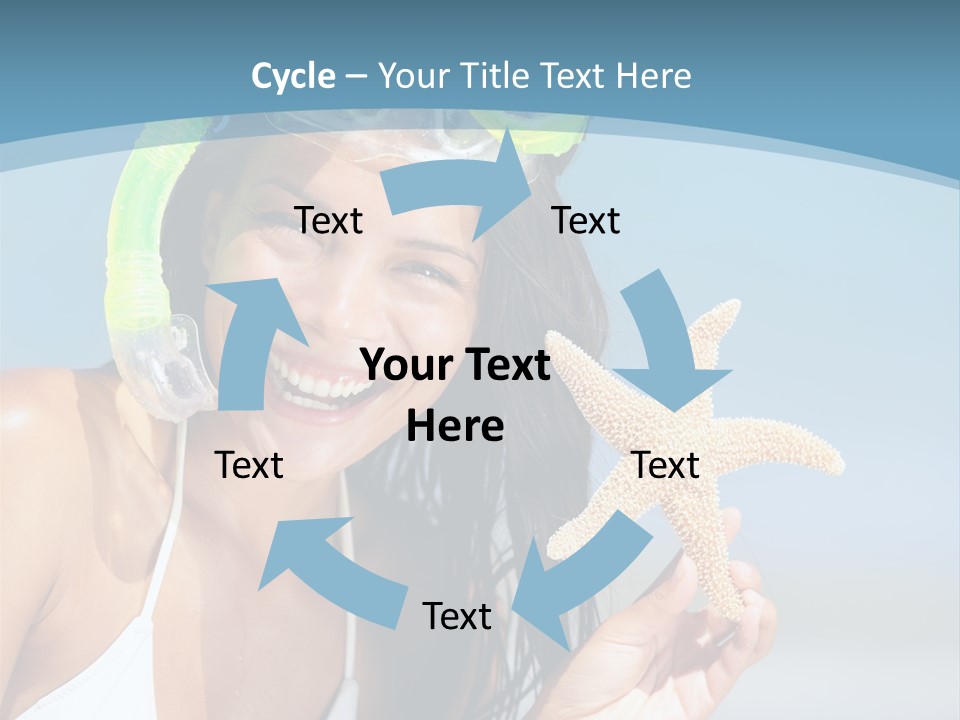 Cycle – Your Title Text Here

Text

Text

Your Text Here

Text

Text

Text